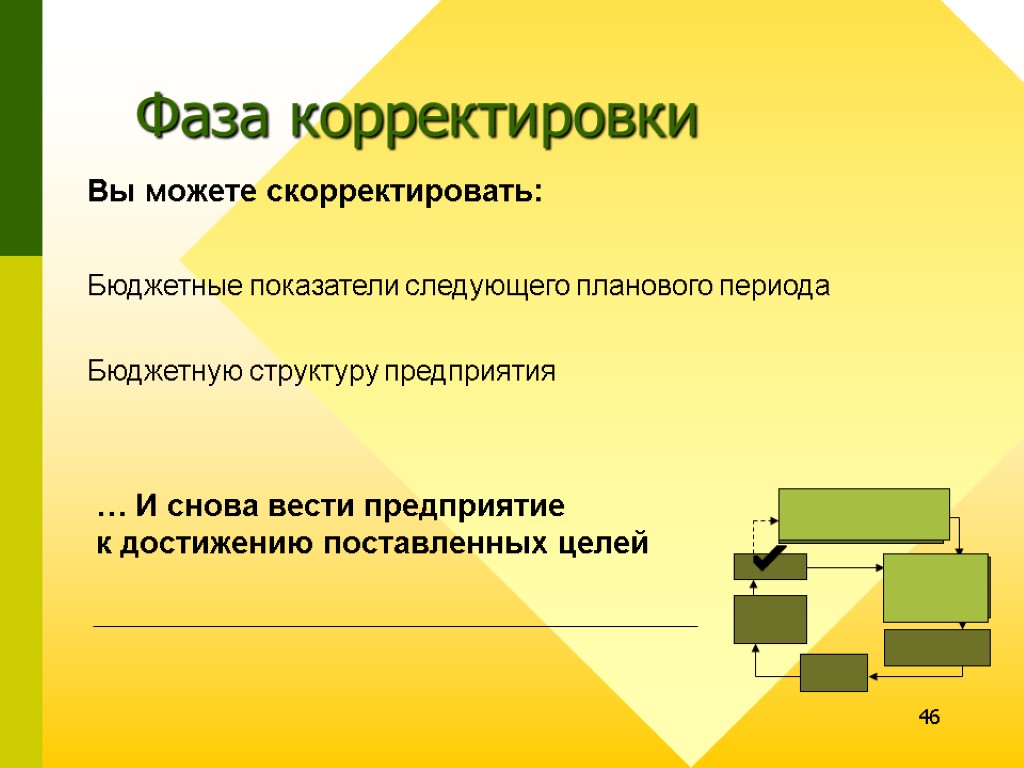 Фаза корректировки

Вы можете скорректировать:

Бюджетные показатели следующего планового периода

Бюджетную структуру предприятия

… И снова вести предприятие к достижению поставленных целей

46